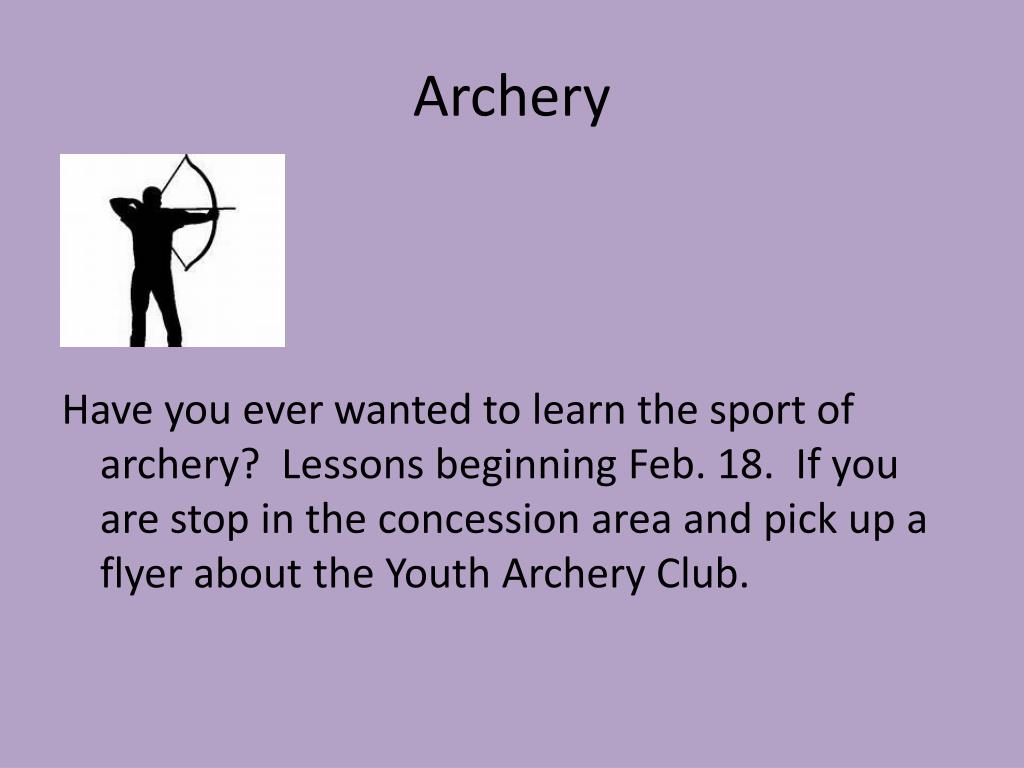 Archery

Have you ever wanted to learn the sport of archery?  Lessons beginning Feb. 18.  If you are stop in the concession area and pick up a flyer about the Youth Archery Club.